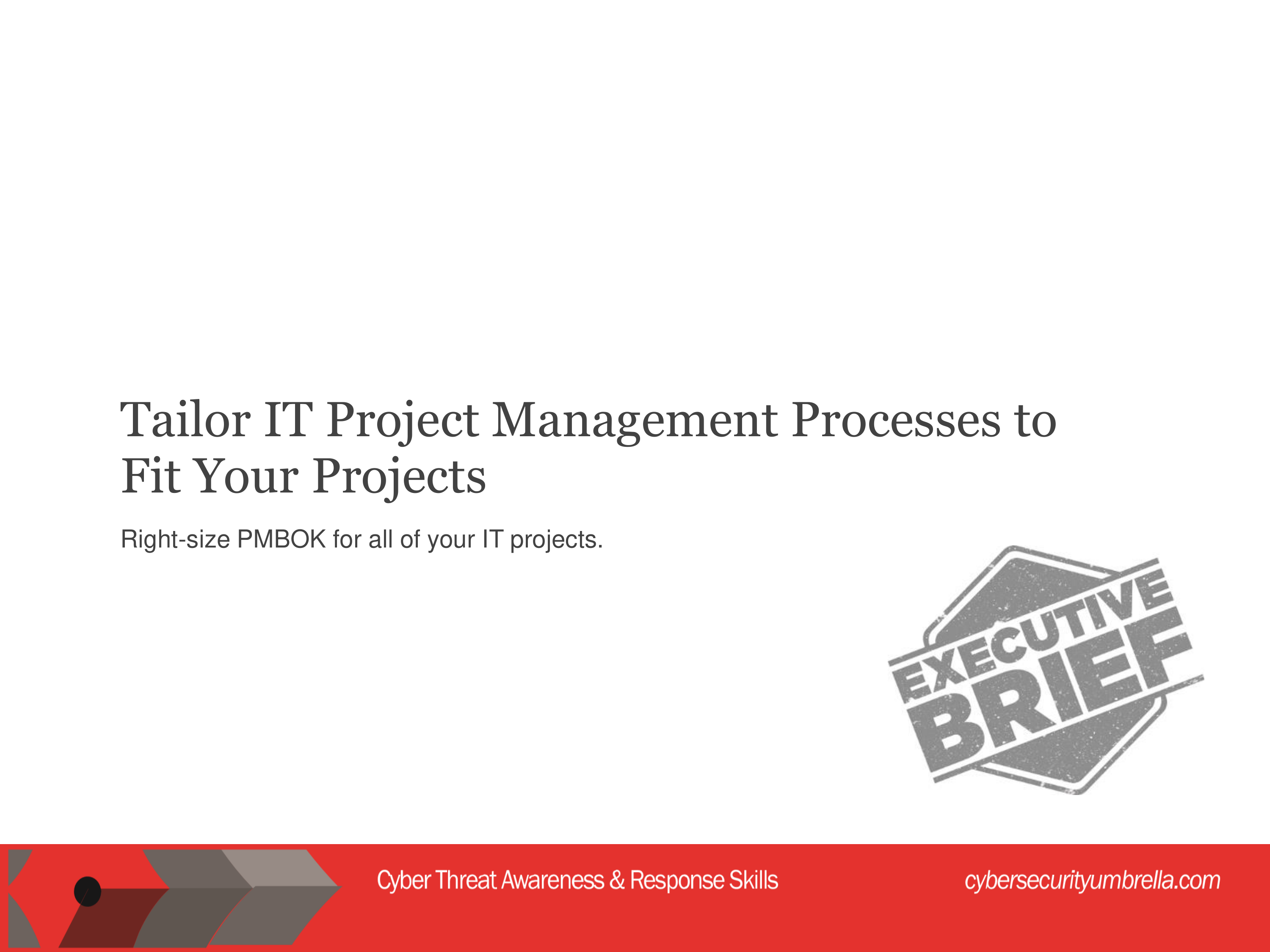 Tailor IT Project Management Processes to Fit Your Projects

Right-size PMBOK for all of your IT projects.

EXECUTIVE BRIEF

Cyber Threat Awareness & Response Skills

cybersecurityumbrella.com